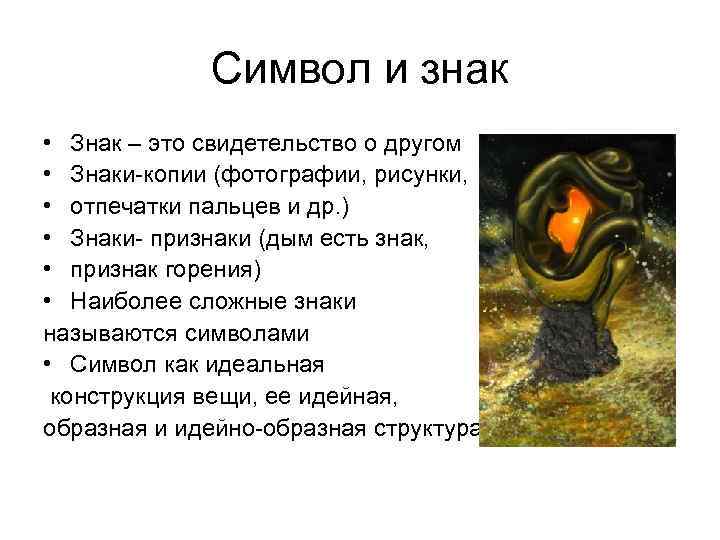 Символ и знак

• Знак – это свидетельство о другом
• Знаки-копии (фотографии, рисунки,
• отпечатки пальцев и др.)
• Знаки- признаки (дым есть знак,
• признак горения)
• Наиболее сложные знаки
называются символами
• Символ как идеальная
конструкция вещи, ее идейная,
образная и идейно-образная структура